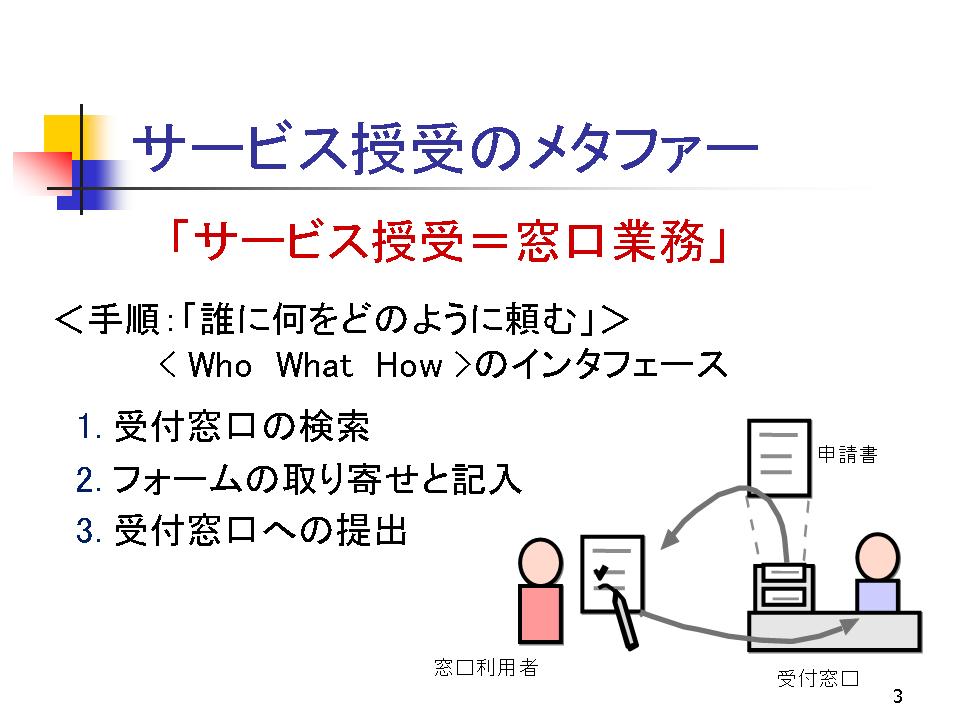 サービス授受のメタファー

「サービス授受＝窓口業務」

＜手順：「誰に何をどのように頼む」＞
＜ Who What How ＞のインタフェース

1. 受付窓口の検索
2. フォームの取り寄せと記入
3. 受付窓口への提出

申請書

窓口利用者

受付窓口

3